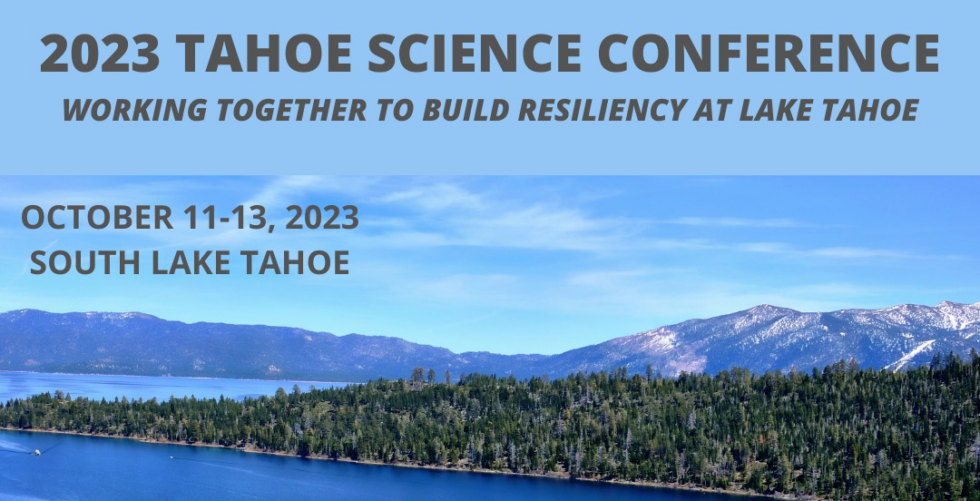 2023 TAHOE SCIENCE CONFERENCE
WORKING TOGETHER TO BUILD RESILIENCY AT LAKE TAHOE

OCTOBER 11-13, 2023
SOUTH LAKE TAHOE